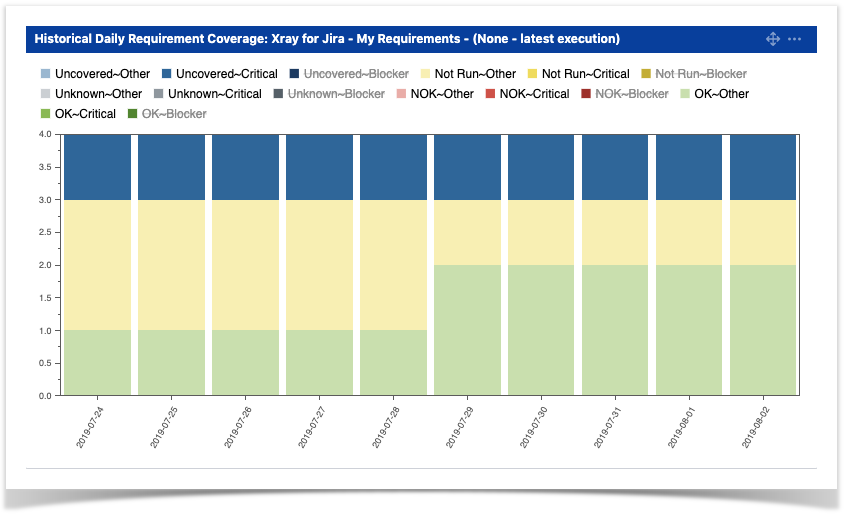 Historical Daily Requirement Coverage: Xray for Jira - My Requirements - (None - latest execution)

Uncovered~Other Uncovered~Critical Uncovered~Blocker Not Run~Other Not Run~Critical Not Run~Blocker Unknown~Other Unknown~Critical Unknown~Blocker NOK~Other NOK~Critical NOK~Blocker OK~Other OK~Critical OK~Blocker

4.0
3.5
3.0
2.5
2.0
1.5
1.0
0.5
0.0

2019-07-24
2019-07-25
2019-07-26
2019-07-27
2019-07-28
2019-07-29
2019-07-30
2019-07-31
2019-08-01
2019-08-02